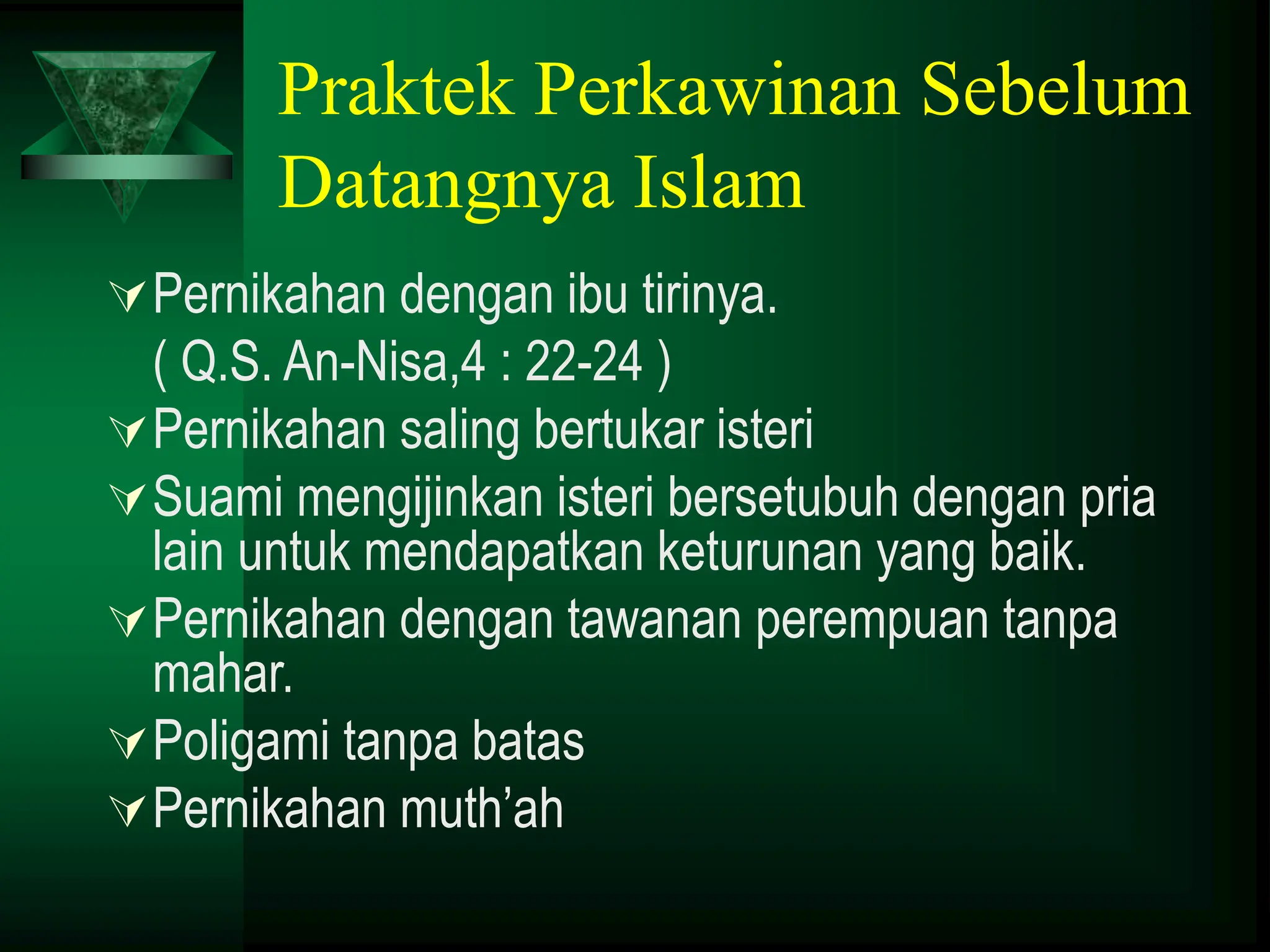 Praktek Perkawinan Sebelum Datangnya Islam

Pernikahan dengan ibu tirinya.
( Q.S. An-Nisa,4 : 22-24 )

Pernikahan saling bertukar isteri

Suami mengijinkan isteri bersetubuh dengan pria lain untuk mendapatkan keturunan yang baik.

Pernikahan dengan tawanan perempuan tanpa mahar.

Poligami tanpa batas

Pernikahan muth’ah